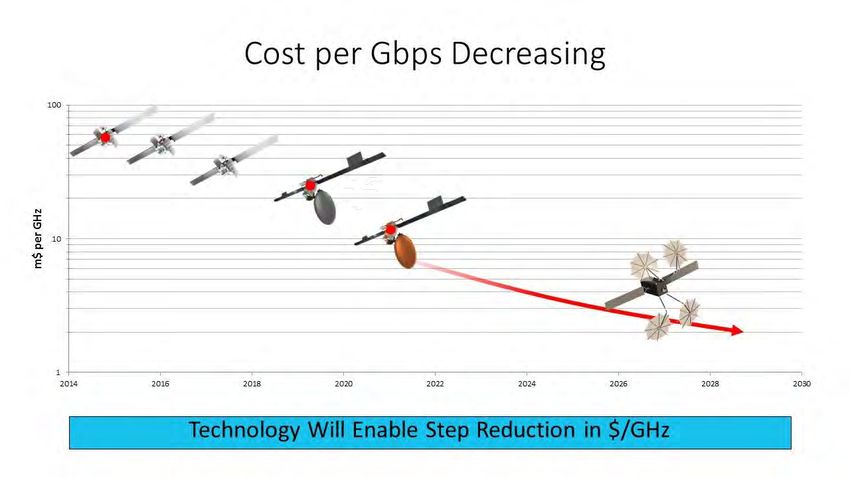 Cost per Gbps Decreasing

m$ per GHz

100

10

1

2014
2016
2018
2020
2022
2024
2026
2028
2030

Technology Will Enable Step Reduction in $/GHz